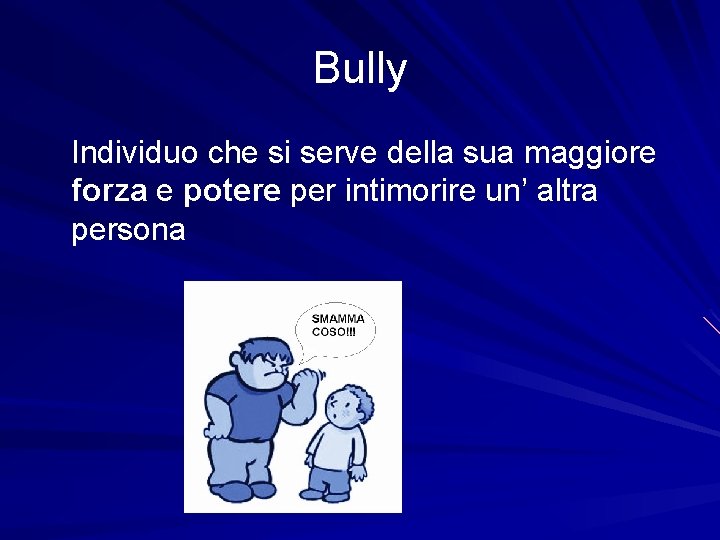 Bully

Individuo che si serve della sua maggiore forza e potere per intimorire un’ altra persona

SMAMMA COSO!!!